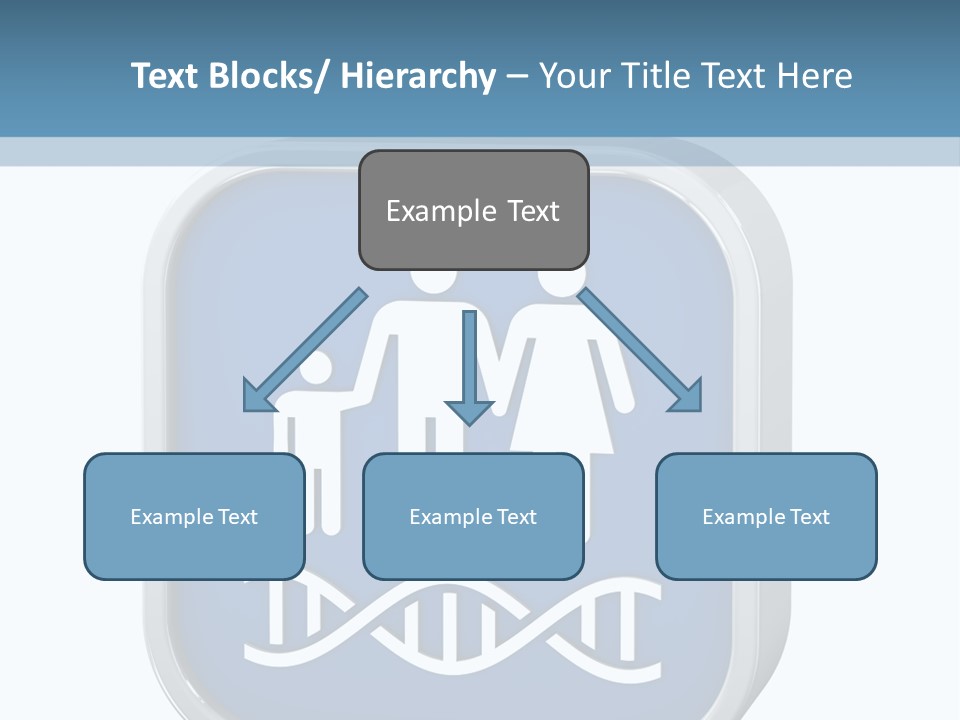 Text Blocks/ Hierarchy – Your Title Text Here

Example Text

Example Text

Example Text

Example Text